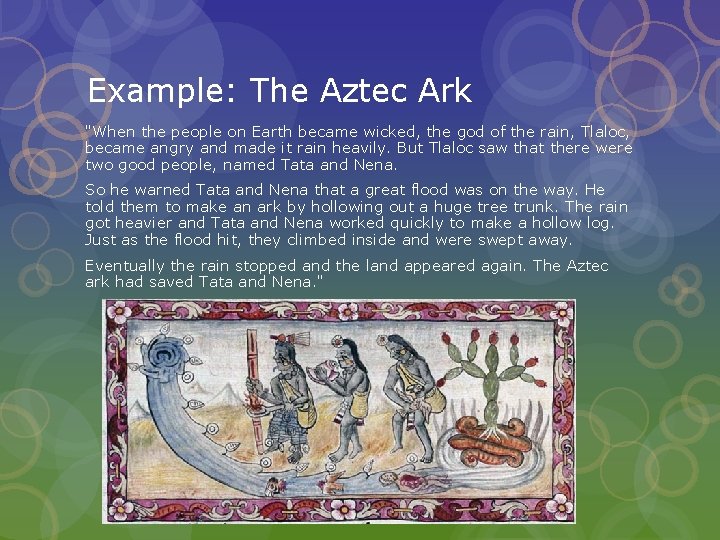 Example: The Aztec Ark

"When the people on Earth became wicked, the god of the rain, Tlaloc, became angry and made it rain heavily. But Tlaloc saw that there were two good people, named Tata and Nena.

So he warned Tata and Nena that a great flood was on the way. He told them to make an ark by hollowing out a huge tree trunk. The rain got heavier and Tata and Nena worked quickly to make a hollow log. Just as the flood hit, they climbed inside and were swept away.

Eventually the rain stopped and the land appeared again. The Aztec ark had saved Tata and Nena."